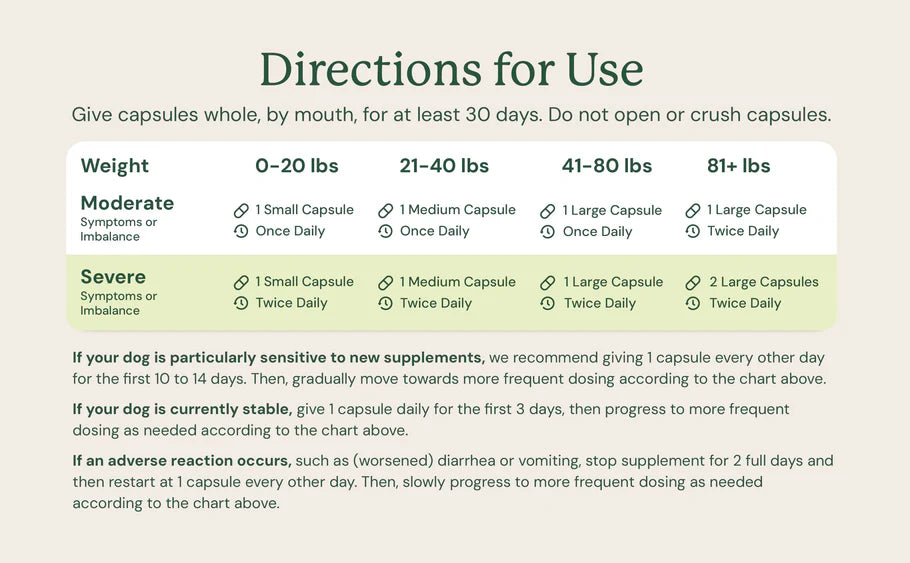 Directions for Use

Give capsules whole, by mouth, for at least 30 days. Do not open or crush capsules.

| Weight | 0-20 lbs | 21-40 lbs | 41-80 lbs | 81+ lbs |
|---|---|---|---|---|
| Moderate Symptoms or Imbalance | 1 Small Capsule Once Daily | 1 Medium Capsule Once Daily | 1 Large Capsule Once Daily | 1 Large Capsule Twice Daily |
| Severe Symptoms or Imbalance | 1 Small Capsule Twice Daily | 1 Medium Capsule Twice Daily | 1 Large Capsule Twice Daily | 2 Large Capsules Twice Daily |

If your dog is particularly sensitive to new supplements, we recommend giving 1 capsule every other day for the first 10 to 14 days. Then, gradually move towards more frequent dosing according to the chart above.

If your dog is currently stable, give 1 capsule daily for the first 3 days, then progress to more frequent dosing as needed according to the chart above.

If an adverse reaction occurs, such as (worsened) diarrhea or vomiting, stop supplement for 2 full days and then restart at 1 capsule every other day. Then, slowly progress to more frequent dosing as needed according to the chart above.